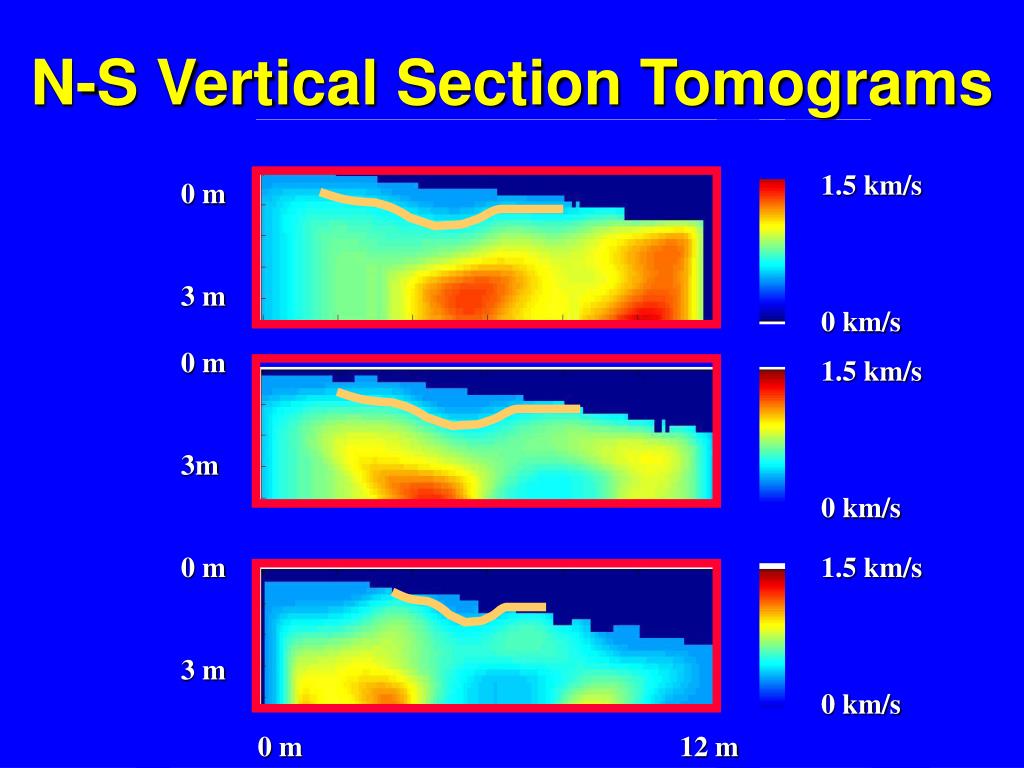 N-S Vertical Section Tomograms

0 m

3 m

1.5 km/s

0 km/s

0 m

3m

1.5 km/s

0 km/s

0 m

3 m

1.5 km/s

0 km/s

0 m

12 m